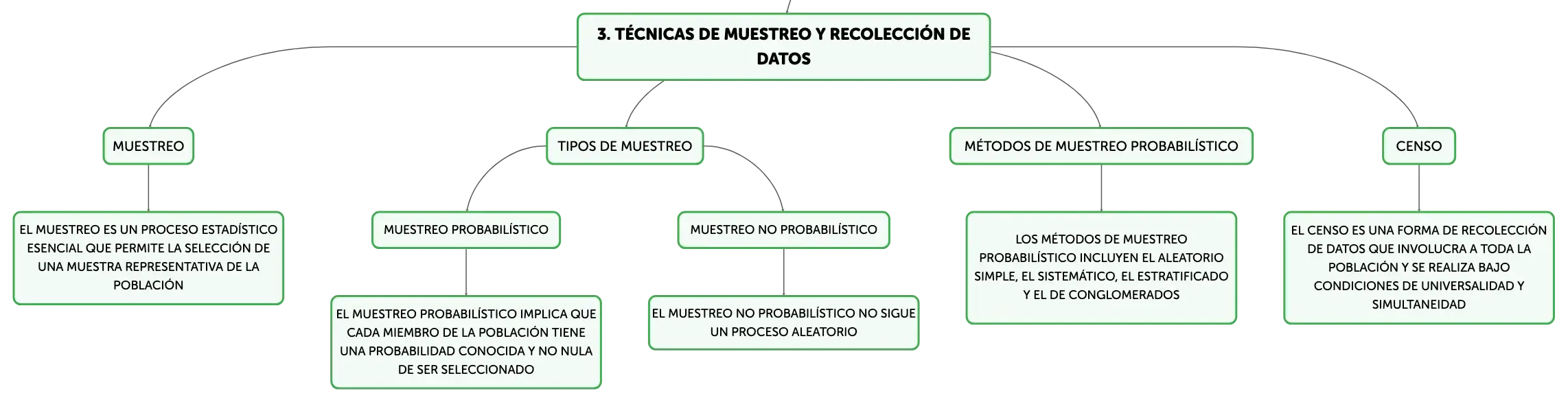 3. TÉCNICAS DE MUESTREO Y RECOLECCIÓN DE DATOS

MUESTREO

EL MUESTREO ES UN PROCESO ESTADÍSTICO ESENCIAL QUE PERMITE LA SELECCIÓN DE UNA MUESTRA REPRESENTATIVA DE LA POBLACIÓN

TIPOS DE MUESTREO

MUESTREO PROBABILÍSTICO

EL MUESTREO PROBABILÍSTICO IMPLICA QUE CADA MIEMBRO DE LA POBLACIÓN TIENE UNA PROBABILIDAD CONOCIDA Y NO NULA DE SER SELECCIONADO

MUESTREO NO PROBABILÍSTICO

EL MUESTREO NO PROBABILÍSTICO NO SIGUE UN PROCESO ALEATORIO

MÉTODOS DE MUESTREO PROBABILÍSTICO

LOS MÉTODOS DE MUESTREO PROBABILÍSTICO INCLUYEN EL ALEATORIO SIMPLE, EL SISTEMÁTICO, EL ESTRATIFICADO Y EL DE CONGLOMERADOS

CENSO

EL CENSO ES UNA FORMA DE RECOLECCIÓN DE DATOS QUE INVOLUCRA A TODA LA POBLACIÓN Y SE REALIZA BAJO CONDICIONES DE UNIVERSALIDAD Y SIMULTANEIDAD